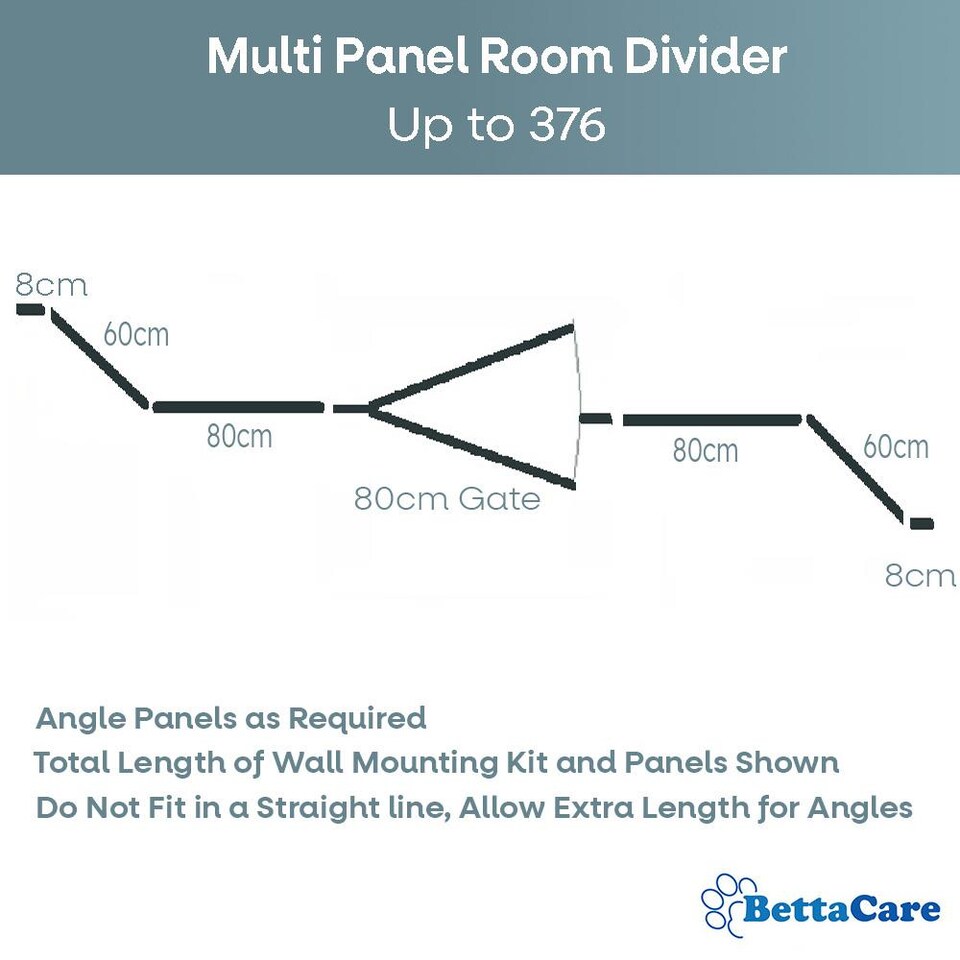 Multi Panel Room Divider
Up to 376

8cm
60cm
80cm
80cm Gate
80cm
60cm
8cm

Angle Panels as Required
Total Length of Wall Mounting Kit and Panels Shown
Do Not Fit in a Straight line, Allow Extra Length for Angles

BettaCare